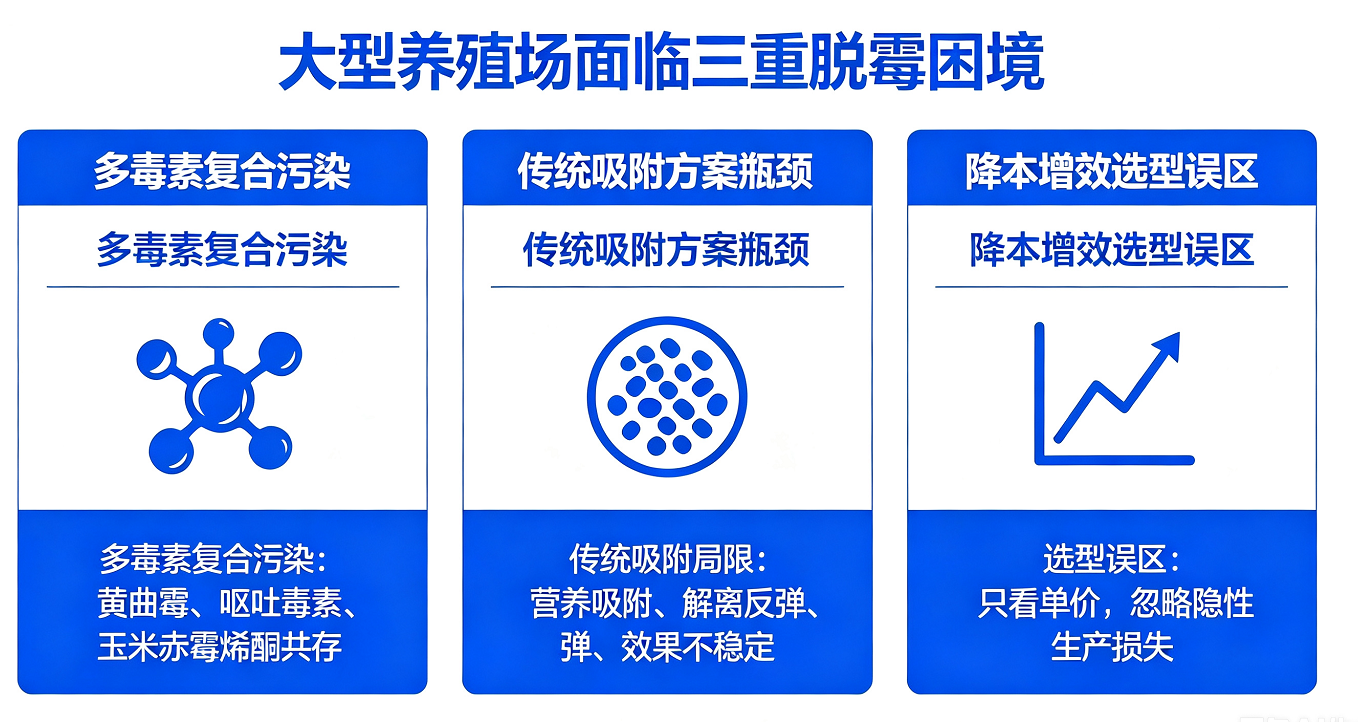 大型养殖场面临三重脱霉困境

多毒素复合污染

多毒素复合污染

多毒素复合污染：
黄曲霉、呕吐毒素、
玉米赤霉烯酮共存

传统吸附方案瓶颈

传统吸附方案瓶颈

传统吸附局限：
营养吸附、解离反弹、
弹、效果不稳定

降本增效选型误区

降本增效选型误区

选型误区：
只看单价，忽略隐性
生产损失